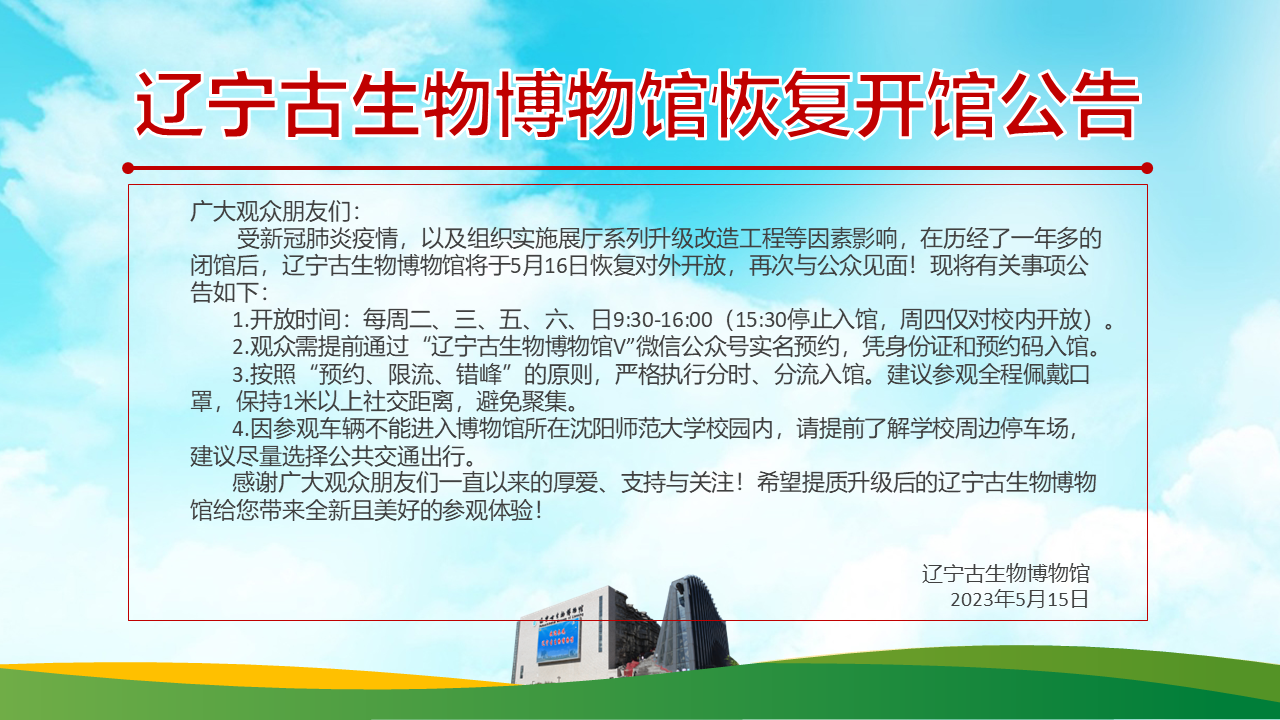 辽宁古生物博物馆恢复开馆公告

广大观众朋友们：

受新冠肺炎疫情，以及组织实施展厅系列升级改造工程等因素影响，在历经了一年多的闭馆后，辽宁古生物博物馆将于5月16日恢复对外开放，再次与公众见面！现将有关事项公告如下：

1.开放时间：每周二、三、五、六、日9:30-16:00（15:30停止入馆，周四仅对校内开放）。

2.观众需提前通过“辽宁古生物博物馆V”微信公众号实名预约，凭身份证和预约码入馆。

3.按照“预约、限流、错峰”的原则，严格执行分时、分流入馆。建议参观全程佩戴口罩，保持1米以上社交距离，避免聚集。

4.因参观车辆不能进入博物馆所在沈阳师范大学校园内，请提前了解学校周边停车场，建议尽量选择公共交通出行。

感谢广大观众朋友们一直以来的厚爱、支持与关注！希望提质升级后的辽宁古生物博物馆给您带来全新且美好的参观体验！

辽宁古生物博物馆
2023年5月15日